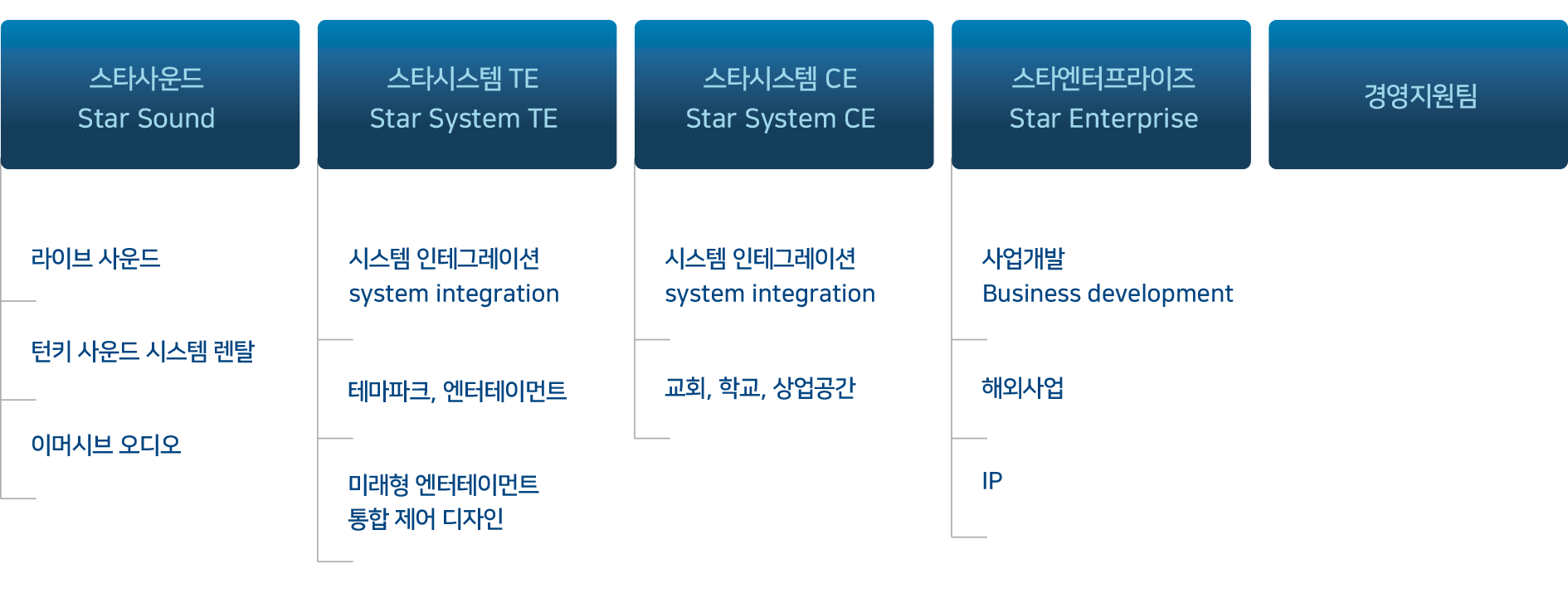 스타사운드
Star Sound

라이브 사운드

턴키 사운드 시스템 렌탈

이머시브 오디오

스타시스템 TE
Star System TE

시스템 인테그레이션
system integration

테마파크, 엔터테이먼트

미래형 엔터테이먼트
통합 제어 디자인

스타시스템 CE
Star System CE

시스템 인테그레이션
system integration

교회, 학교, 상업공간

스타엔터프라이즈
Star Enterprise

사업개발
Business development

해외사업

IP

경영지원팀